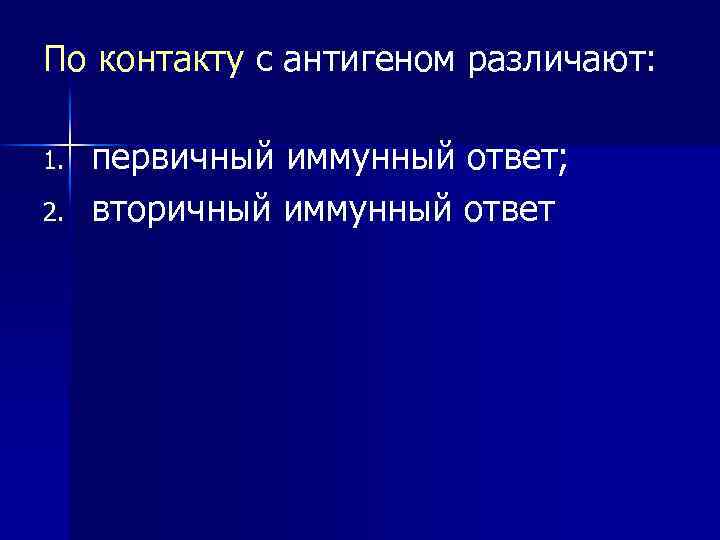 По контакту с антигеном различают:

1. первичный иммунный ответ;
2. вторичный иммунный ответ